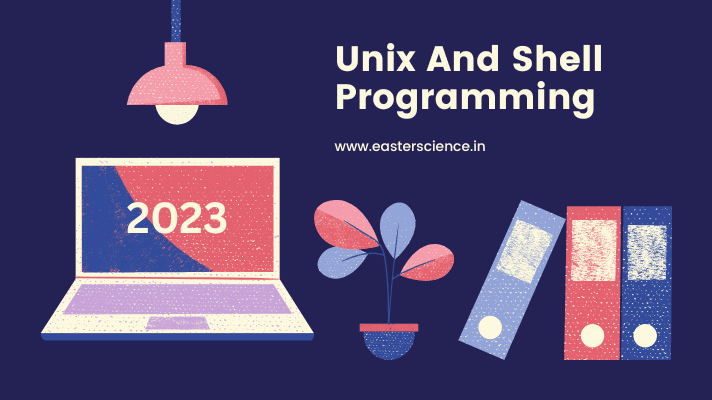 Unix And Shell Programming

www.easterscience.in

2023